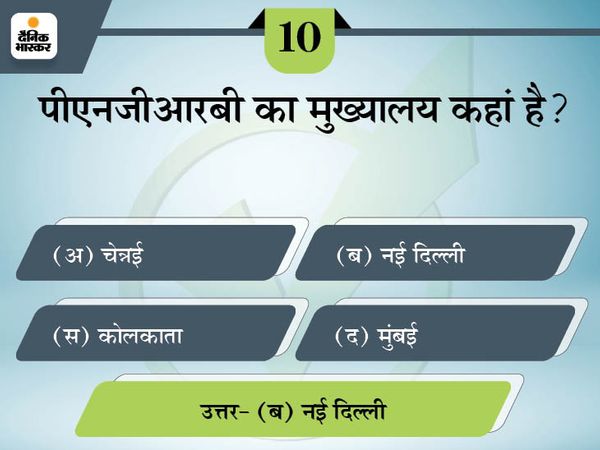 दैनिक भास्कर

10

पीएनजीआरबी का मुख्यालय कहां है?

(अ) चेन्नई

(ब) नई दिल्ली

(स) कोलकाता

(द) मुंबई

उत्तर- (ब) नई दिल्ली